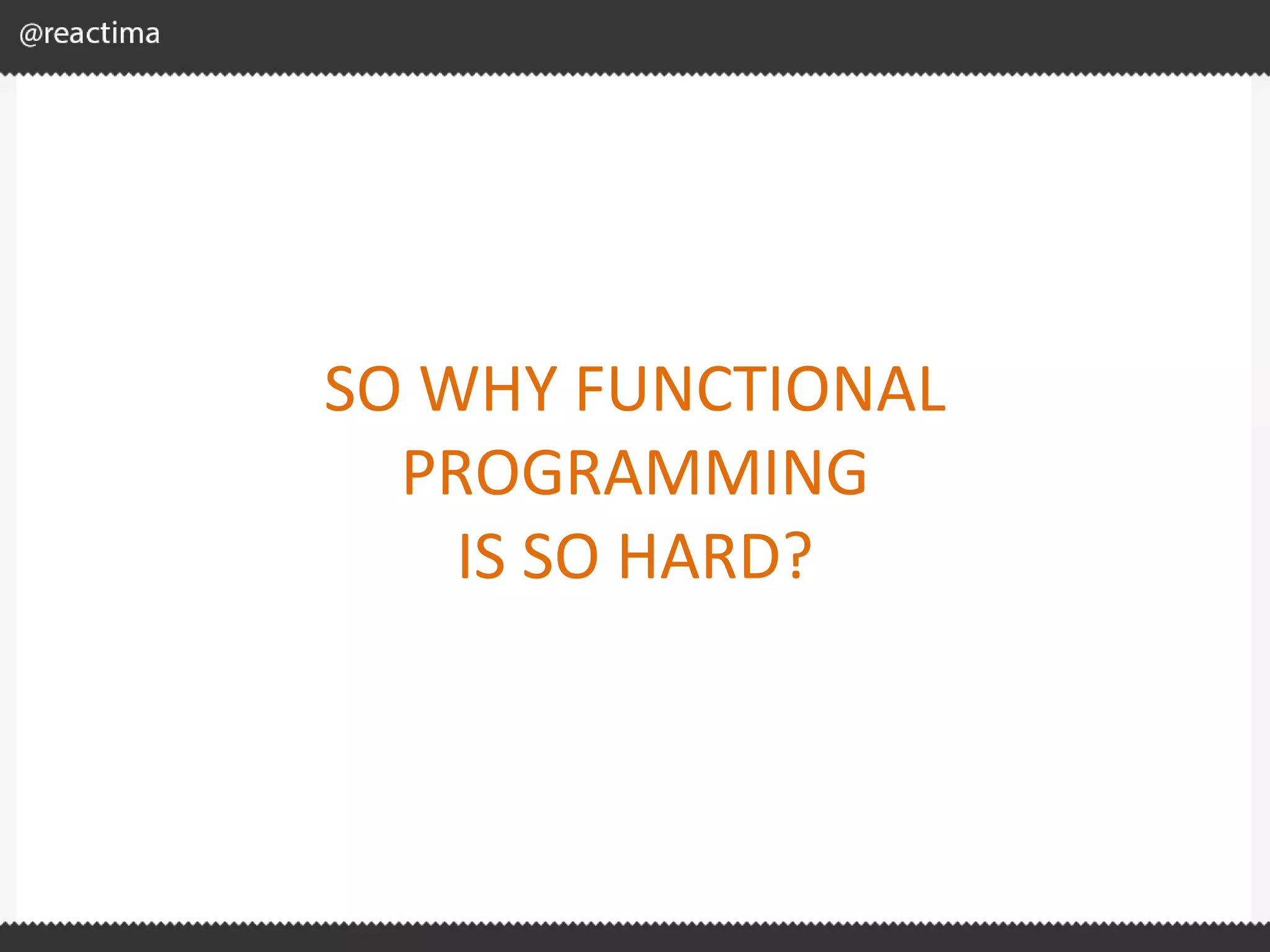 @reactima

SO WHY FUNCTIONAL PROGRAMMING IS SO HARD?